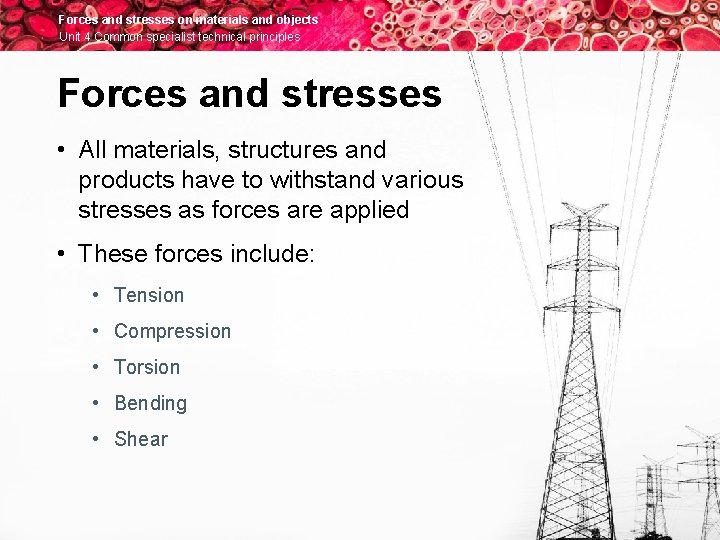 Forces and stresses on materials and objects
Unit 4 Common specialist technical principles

Forces and stresses

• All materials, structures and products have to withstand various stresses as forces are applied

• These forces include:
  • Tension
  • Compression
  • Torsion
  • Bending
  • Shear